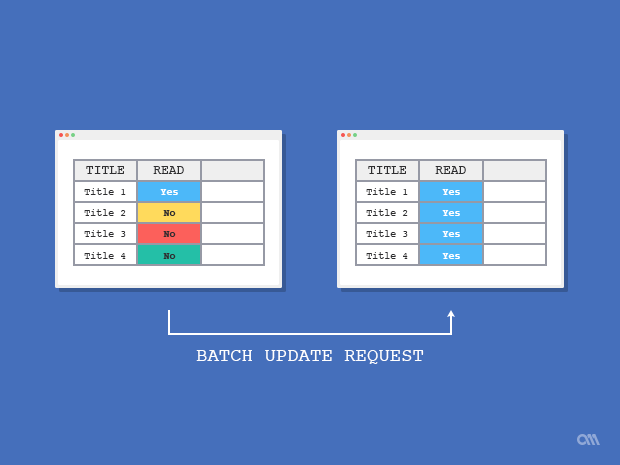 | TITLE | READ | |
|---|---|---|
| Title 1 | Yes | |
| Title 2 | No | |
| Title 3 | No | |
| Title 4 | No | |

| TITLE | READ | |
|---|---|---|
| Title 1 | Yes | |
| Title 2 | Yes | |
| Title 3 | Yes | |
| Title 4 | Yes | |

BATCH UPDATE REQUEST